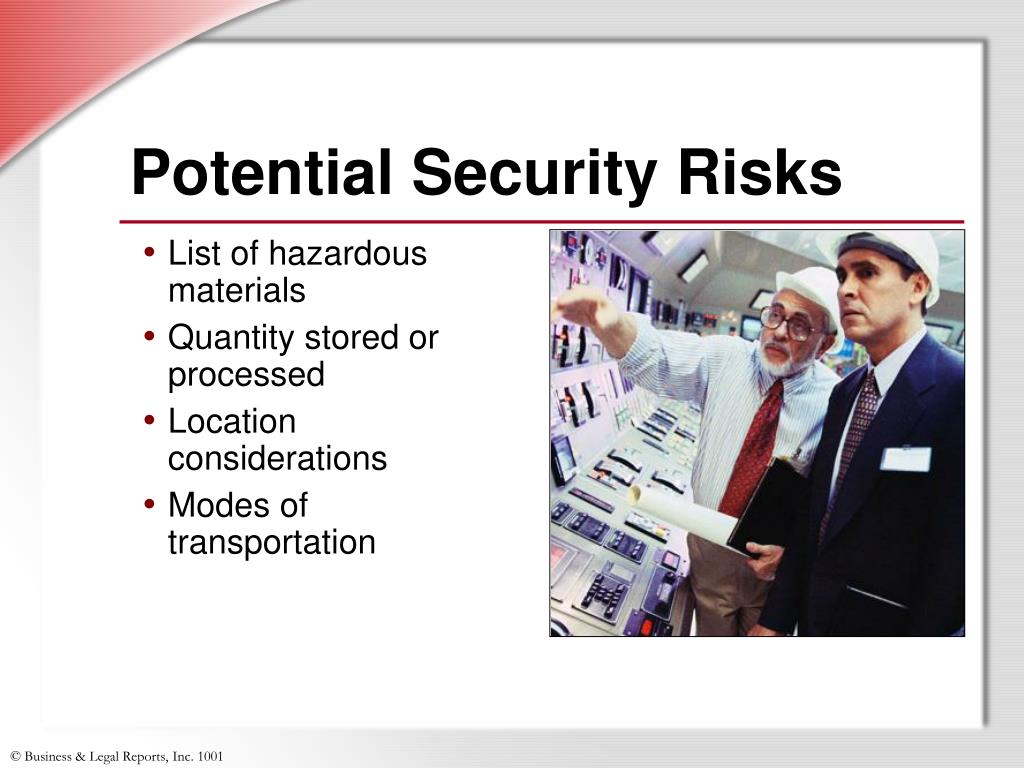 Potential Security Risks

• List of hazardous materials
• Quantity stored or processed
• Location considerations
• Modes of transportation

© Business & Legal Reports, Inc. 1001